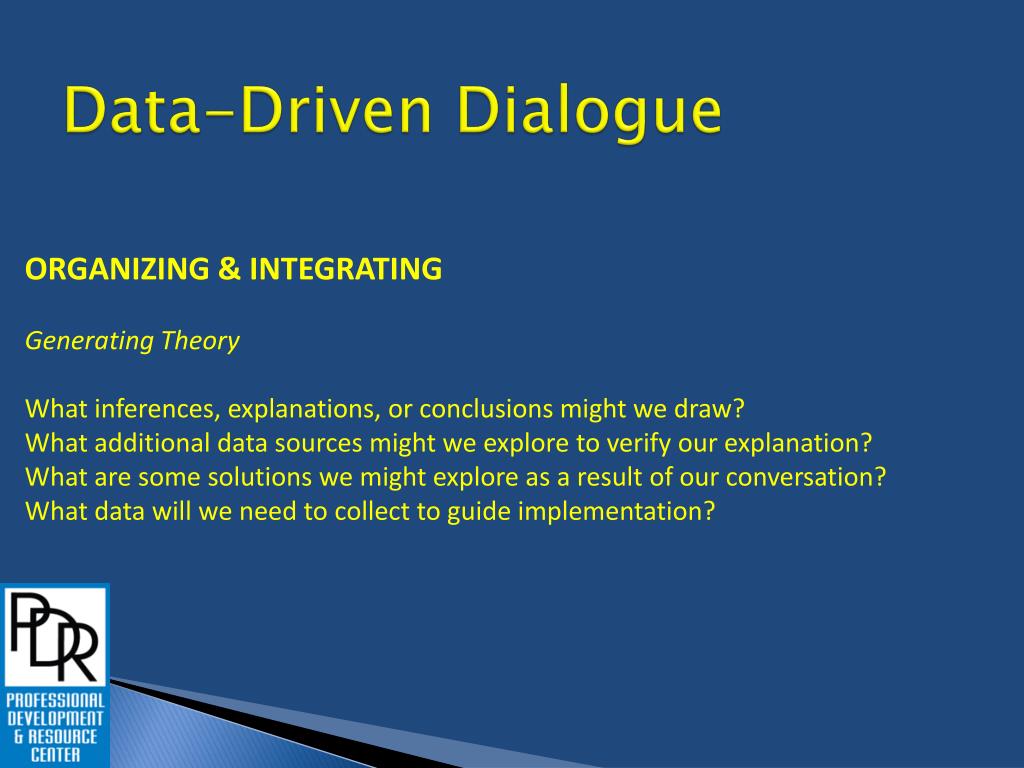 Data-Driven Dialogue

ORGANIZING & INTEGRATING

Generating Theory

What inferences, explanations, or conclusions might we draw?
What additional data sources might we explore to verify our explanation?
What are some solutions we might explore as a result of our conversation?
What data will we need to collect to guide implementation?

PDR

PROFESSIONAL DEVELOPMENT & RESOURCE CENTER